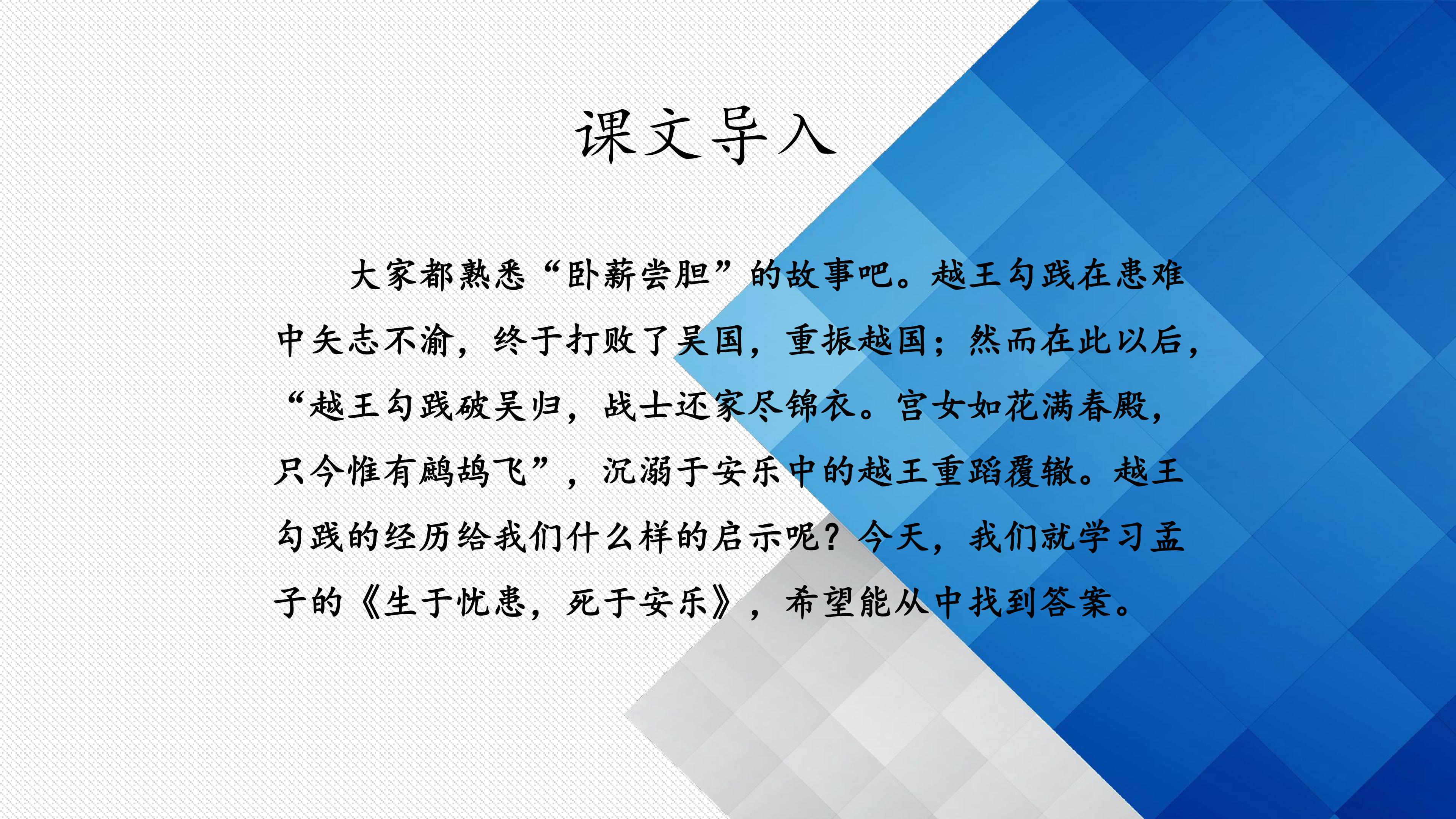 课文导入

大家都熟悉“卧薪尝胆”的故事吧。越王勾践在患难中矢志不渝，终于打败了吴国，重振越国；然而在此以后，“越王勾践破吴归，战士还家尽锦衣。宫女如花满春殿，只今惟有鹧鸪飞”，沉溺于安乐中的越王重蹈覆辙。越王勾践的经历给我们什么样的启示呢？今天，我们就学习孟子的《生于忧患，死于安乐》，希望能从中找到答案。